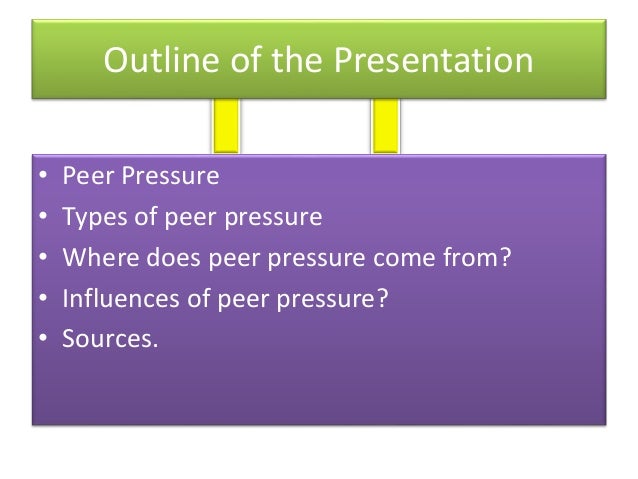 Outline of the Presentation

• Peer Pressure
• Types of peer pressure
• Where does peer pressure come from?
• Influences of peer pressure?
• Sources.